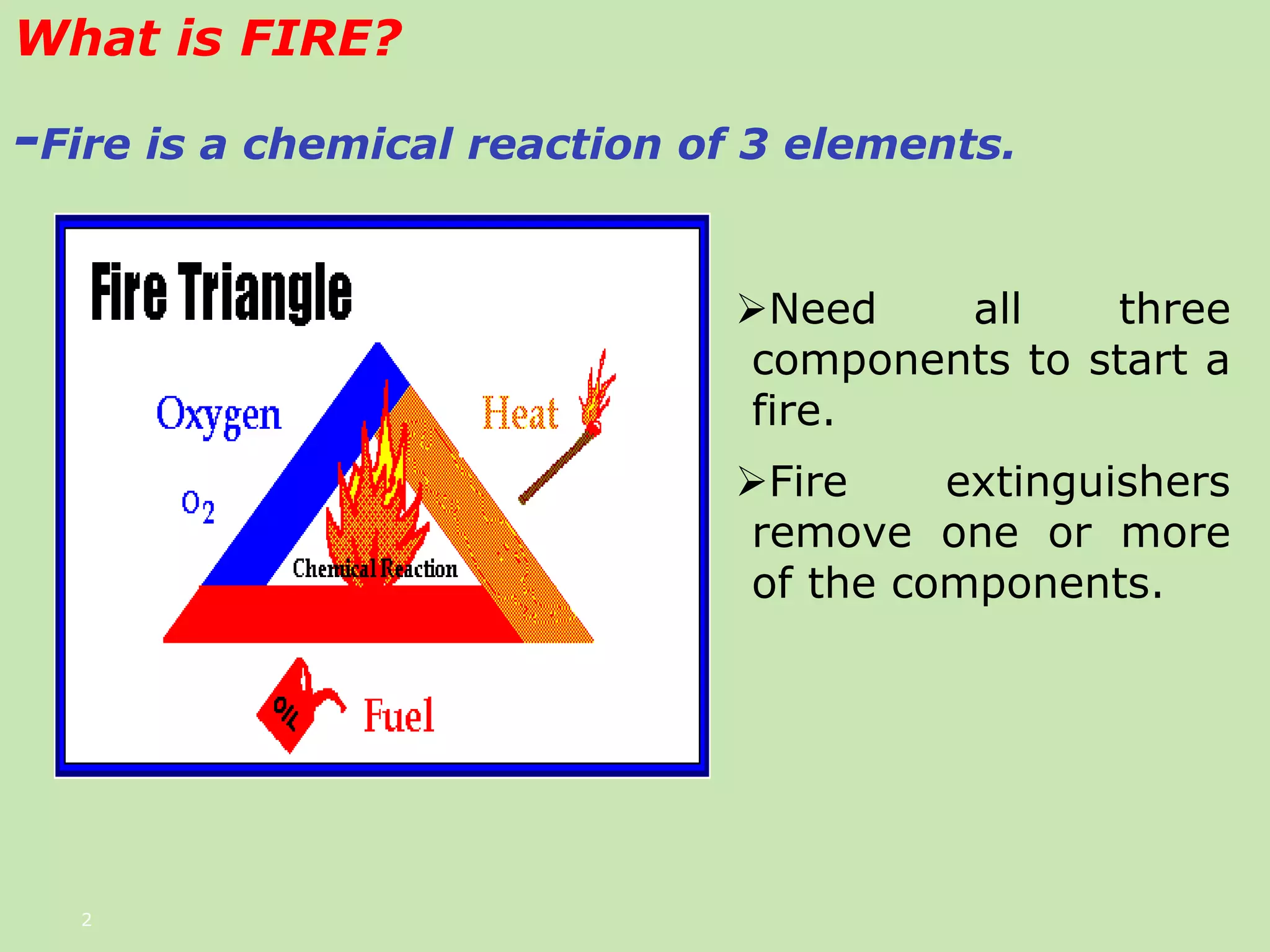 What is FIRE?

-Fire is a chemical reaction of 3 elements.

Fire Triangle

Oxygen

$O_2$

Heat

Chemical Reaction

OIL

Fuel

➢Need all three components to start a fire.

➢Fire extinguishers remove one or more of the components.

2